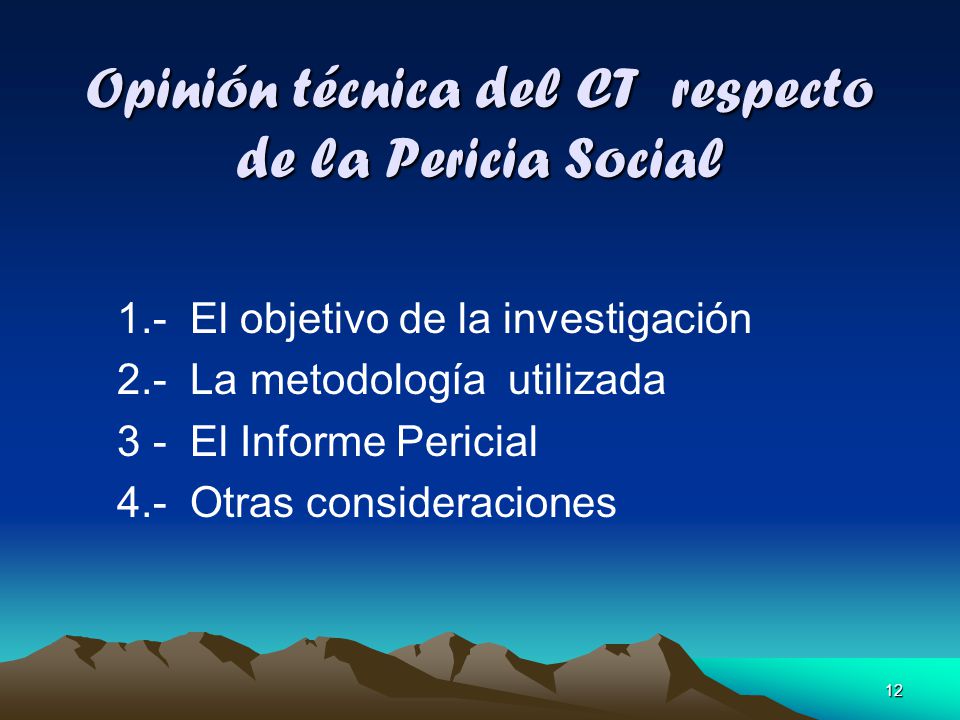 Opinión técnica del CT respecto de la Pericia Social

1.- El objetivo de la investigación
2.- La metodología utilizada
3 - El Informe Pericial
4.- Otras consideraciones

12